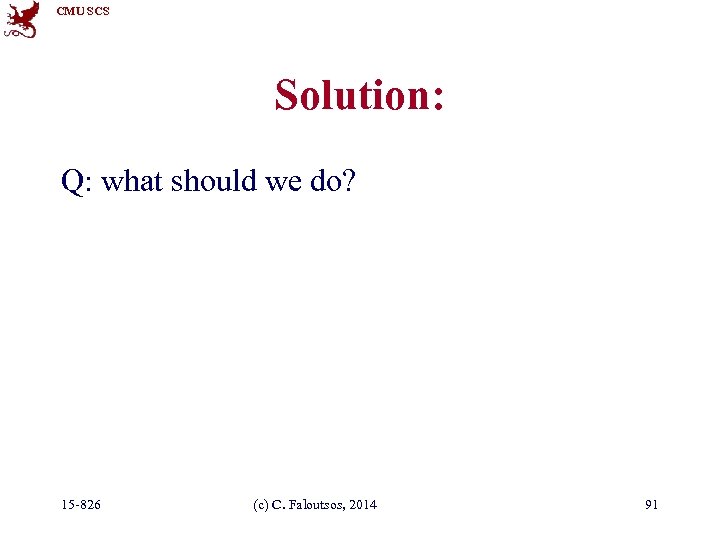 CMU SCS

Solution:

Q: what should we do?

15-826 (c) C. Faloutsos, 2014 91